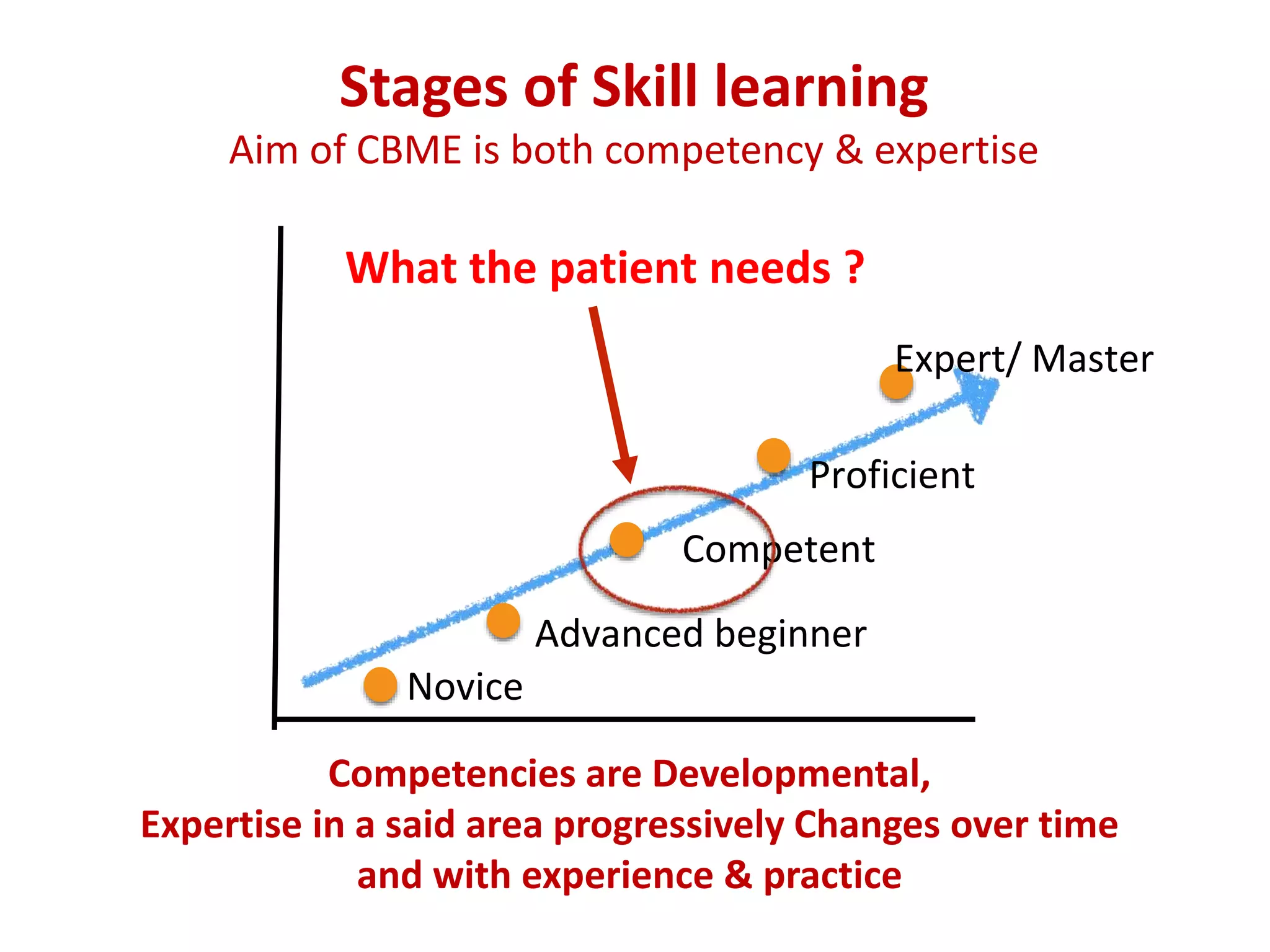 Stages of Skill learning
Aim of CBME is both competency & expertise

What the patient needs ?

Expert/ Master

Proficient

Competent

Advanced beginner

Novice

Competencies are Developmental,
Expertise in a said area progressively Changes over time and with experience & practice